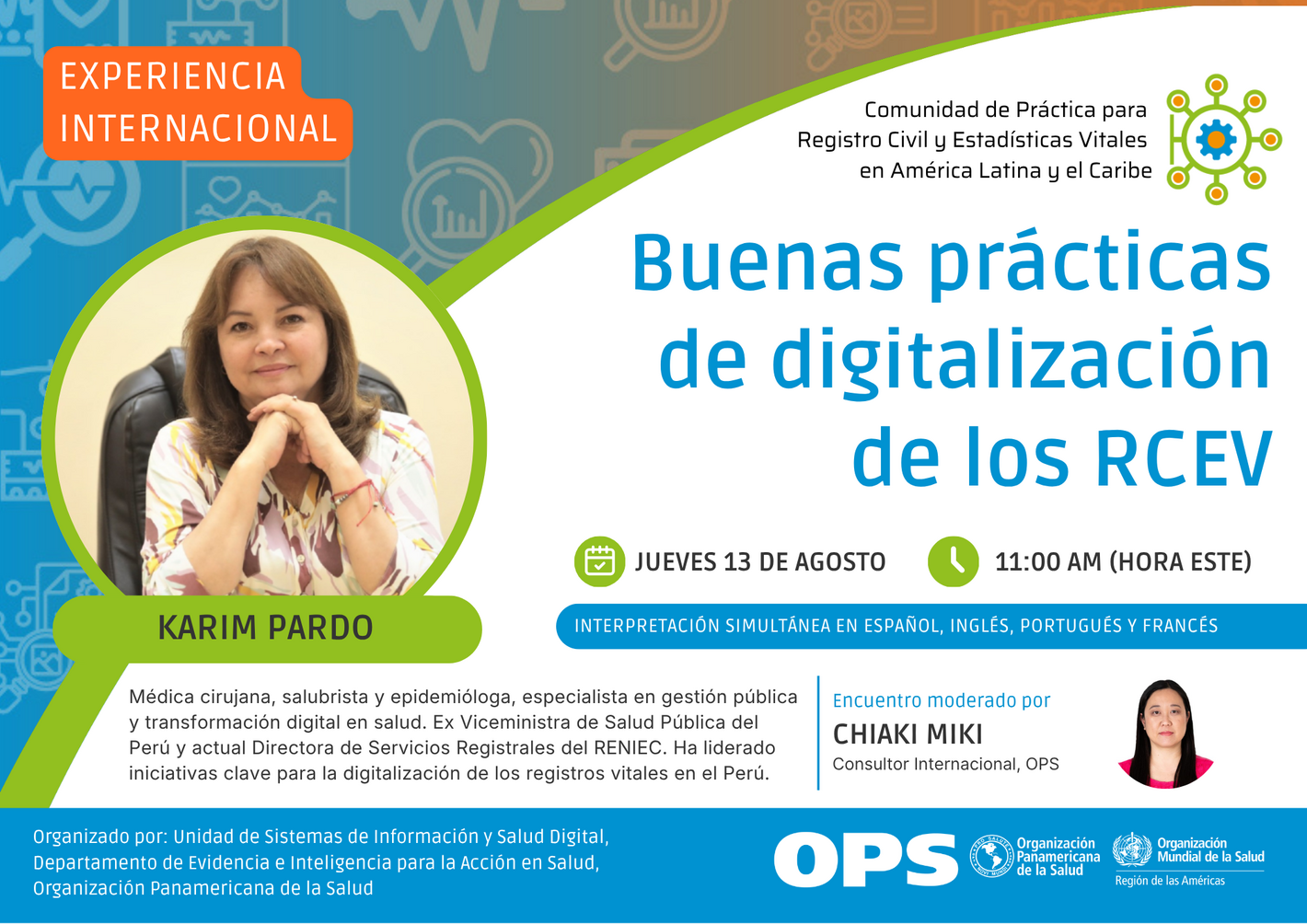 EXPERIENCIA INTERNACIONAL

Comunidad de Práctica para Registro Civil y Estadísticas Vitales en América Latina y el Caribe

Buenas prácticas de digitalización de los RCEV

JUEVES 13 DE AGOSTO

11:00 AM (HORA ESTE)

INTERPRETACIÓN SIMULTÁNEA EN ESPAÑOL, INGLÉS, PORTUGUÉS Y FRANCÉS

KARIM PARDO

Médica cirujana, salubrista y epidemióloga, especialista en gestión pública y transformación digital en salud. Ex Viceministra de Salud Pública del Perú y actual Directora de Servicios Registrales del RENIEC. Ha liderado iniciativas clave para la digitalización de los registros vitales en el Perú.

Encuentro moderado por
CHIAKI MIKI
Consultor Internacional, OPS

Organizado por: Unidad de Sistemas de Información y Salud Digital, Departamento de Evidencia e Inteligencia para la Acción en Salud, Organización Panamericana de la Salud

OPS Organización Panamericana de la Salud Organización Mundial de la Salud Región de las Américas